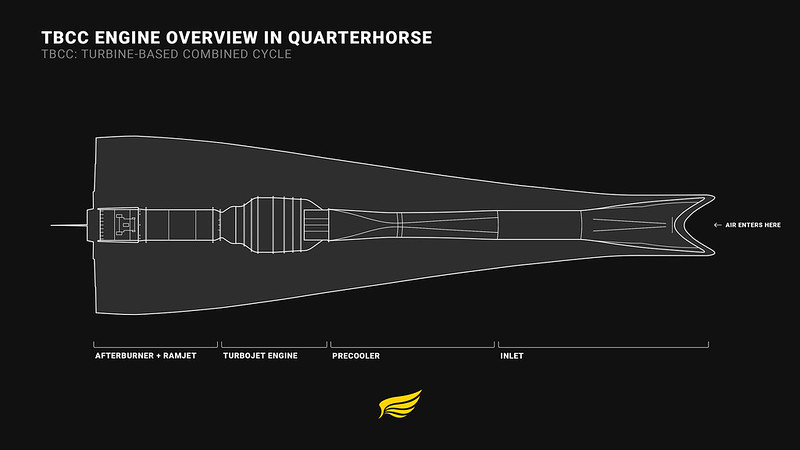 TBCC ENGINE OVERVIEW IN QUARTERHORSE
TBCC: TURBINE-BASED COMBINED CYCLE

← AIR ENTERS HERE

AFTERBURNER + RAMJET

TURBOJET ENGINE

PRECOOLER

INLET